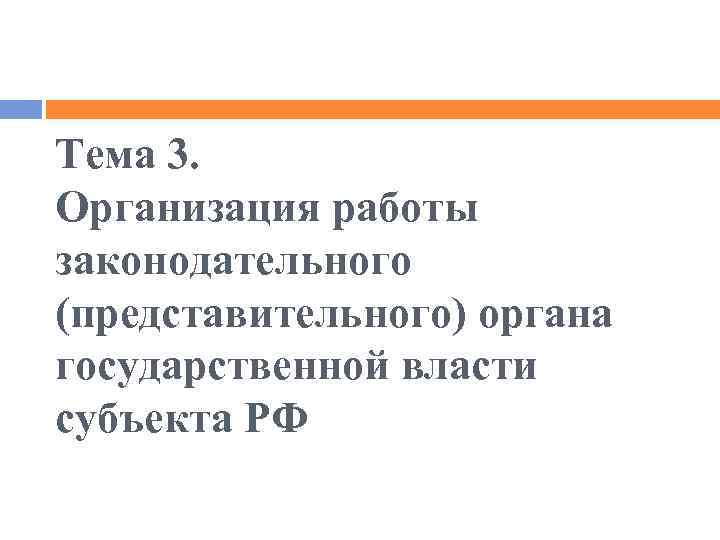 Тема 3.
Организация работы законодательного (представительного) органа государственной власти субъекта РФ